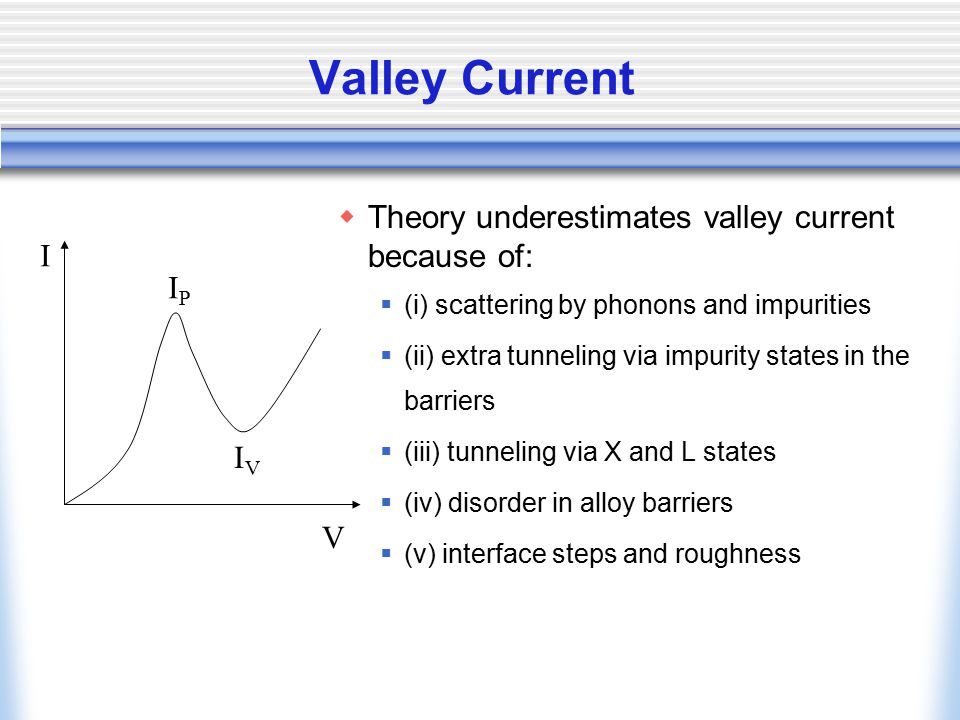 Valley Current

I

$I_P$

$I_V$

V

Theory underestimates valley current because of:

(i) scattering by phonons and impurities

(ii) extra tunneling via impurity states in the barriers

(iii) tunneling via X and L states

(iv) disorder in alloy barriers

(v) interface steps and roughness